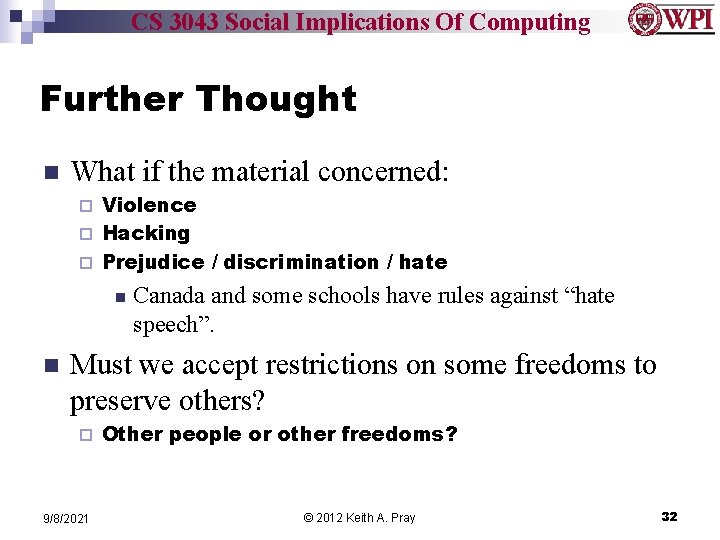 CS 3043 Social Implications Of Computing

WPI

Further Thought

What if the material concerned:

Violence

Hacking

Prejudice / discrimination / hate

Canada and some schools have rules against “hate speech”.

Must we accept restrictions on some freedoms to preserve others?

Other people or other freedoms?

9/8/2021

© 2012 Keith A. Pray

32